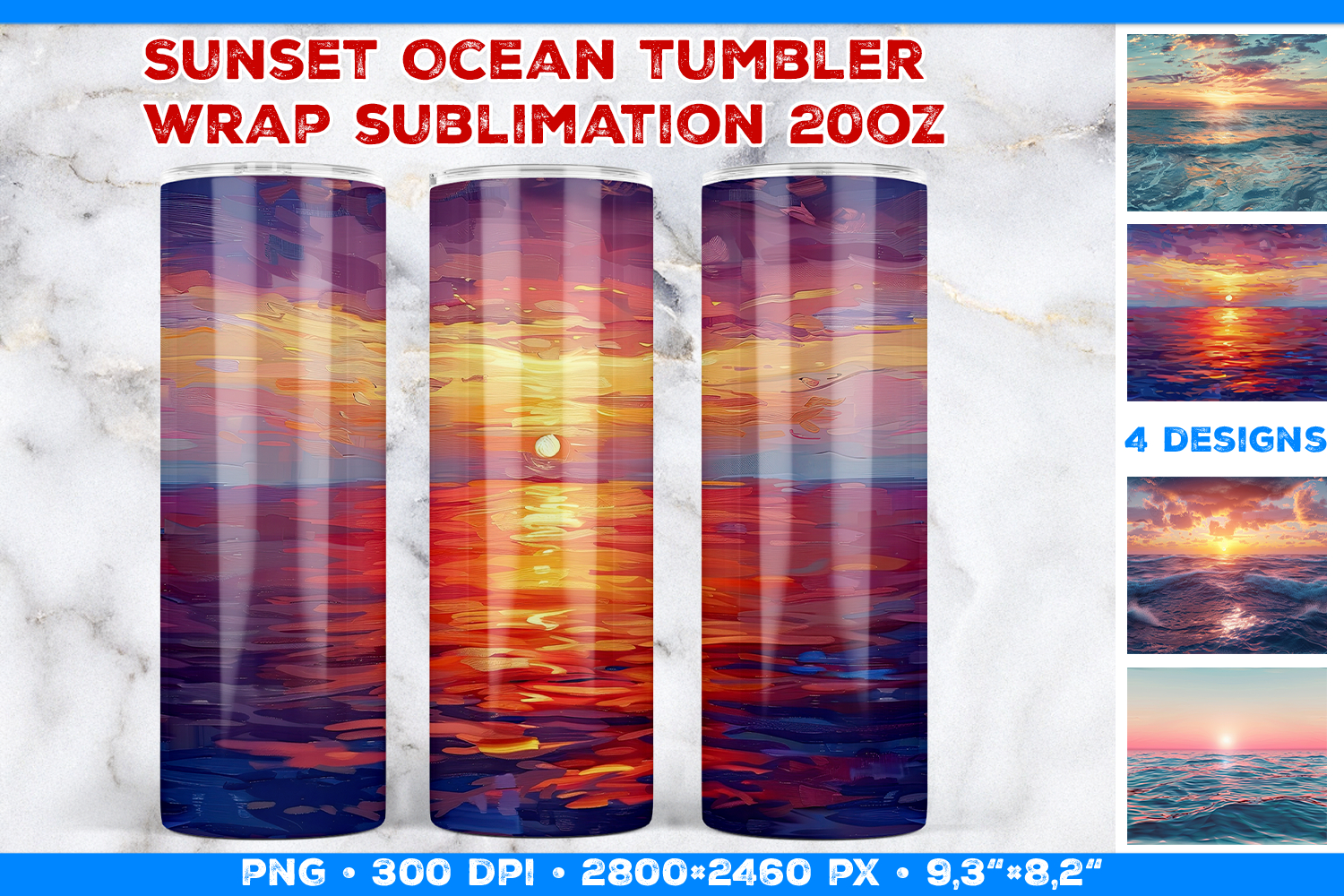 SUNSET OCEAN TUMBLER WRAP SUBLIMATION 20OZ

4 DESIGNS

PNG • 300 DPI • 2800×2460 PX • 9,3“×8,2“